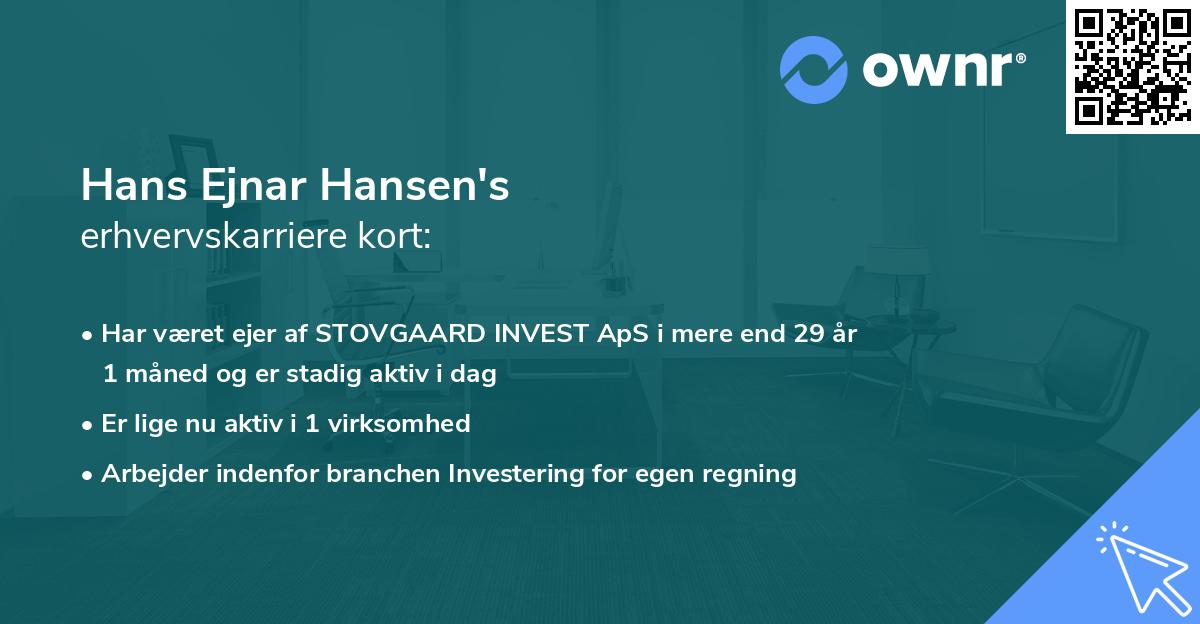 ownr®

Hans Ejnar Hansen's
erhvervskarriere kort:

• Har været ejer af STOVGAARD INVEST ApS i mere end 29 år 1 måned og er stadig aktiv i dag

• Er lige nu aktiv i 1 virksomhed

• Arbejder indenfor branchen Investering for egen regning